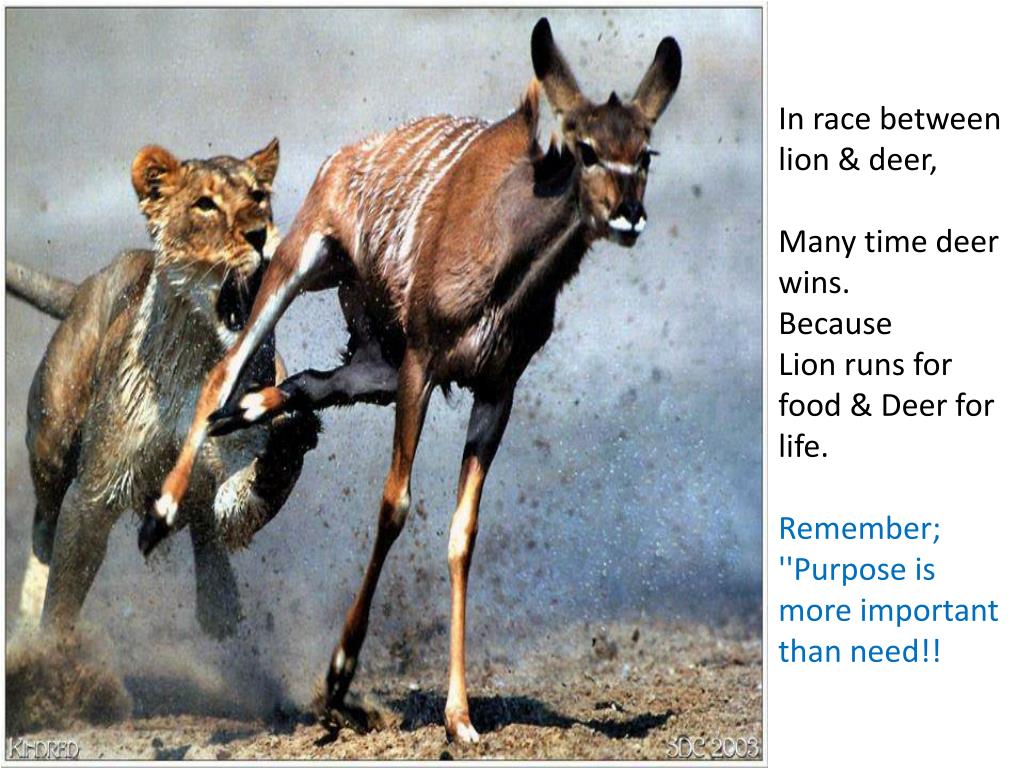 In race between lion & deer,

Many time deer wins.
Because
Lion runs for food & Deer for life.

Remember;
''Purpose is more important than need!!

KINDRED

SDC 2003